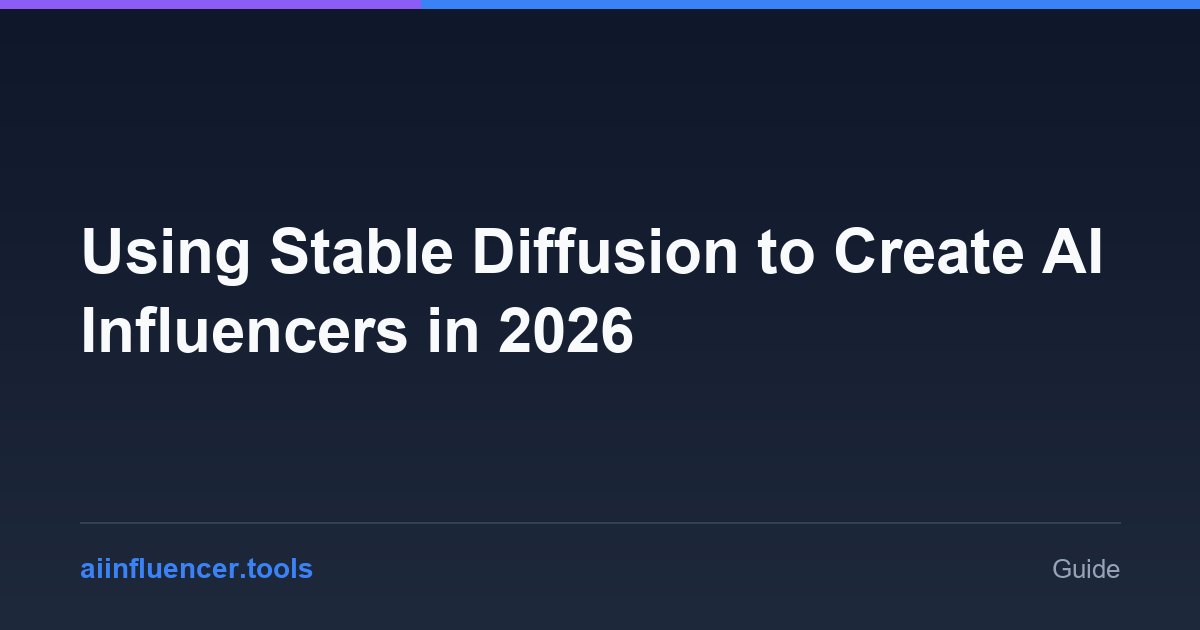 Using Stable Diffusion to Create AI Influencers in 2026

aiinfluencer.tools

Guide